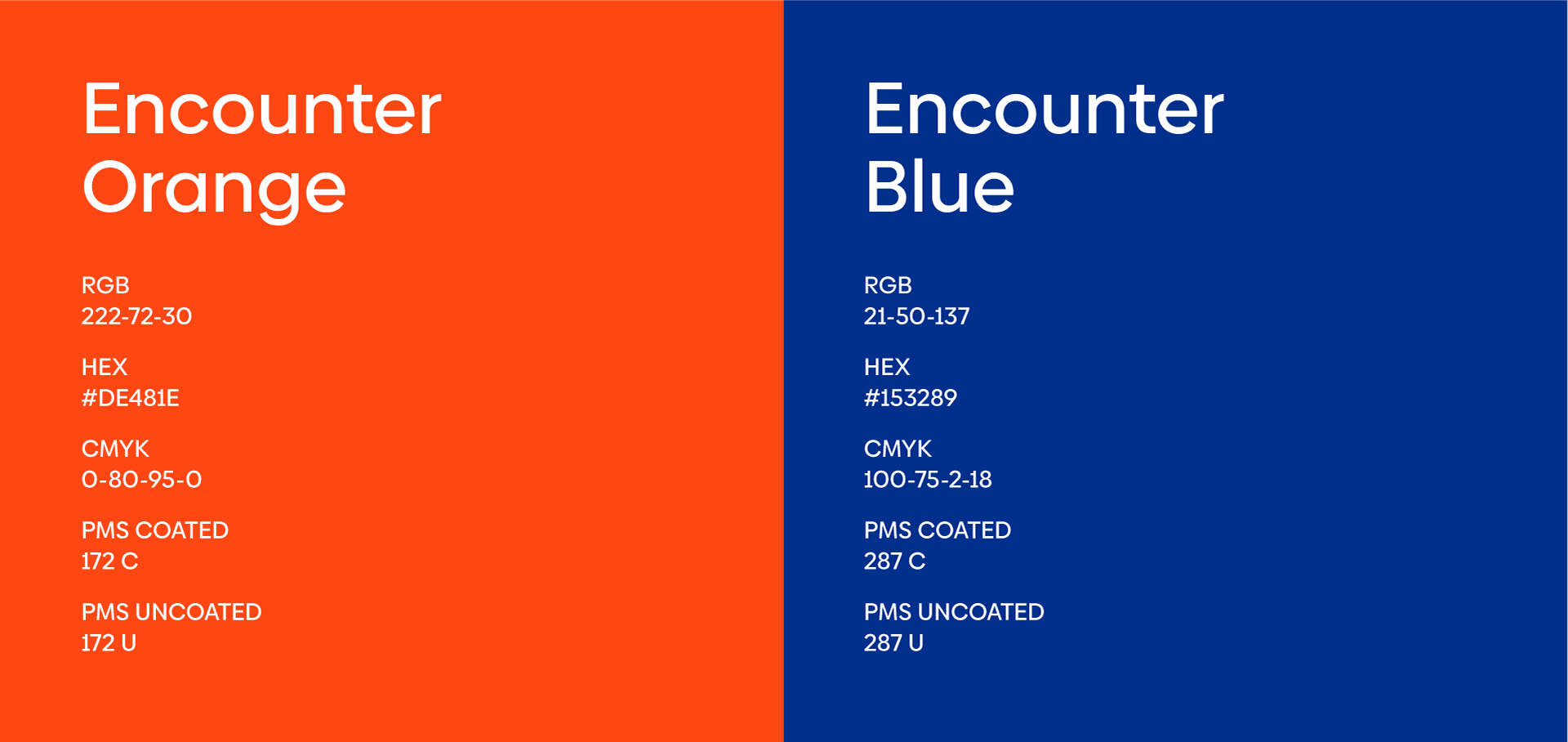 Encounter Orange

RGB
222-72-30

HEX
#DE481E

CMYK
0-80-95-0

PMS COATED
172 C

PMS UNCOATED
172 U

Encounter Blue

RGB
21-50-137

HEX
#153289

CMYK
100-75-2-18

PMS COATED
287 C

PMS UNCOATED
287 U